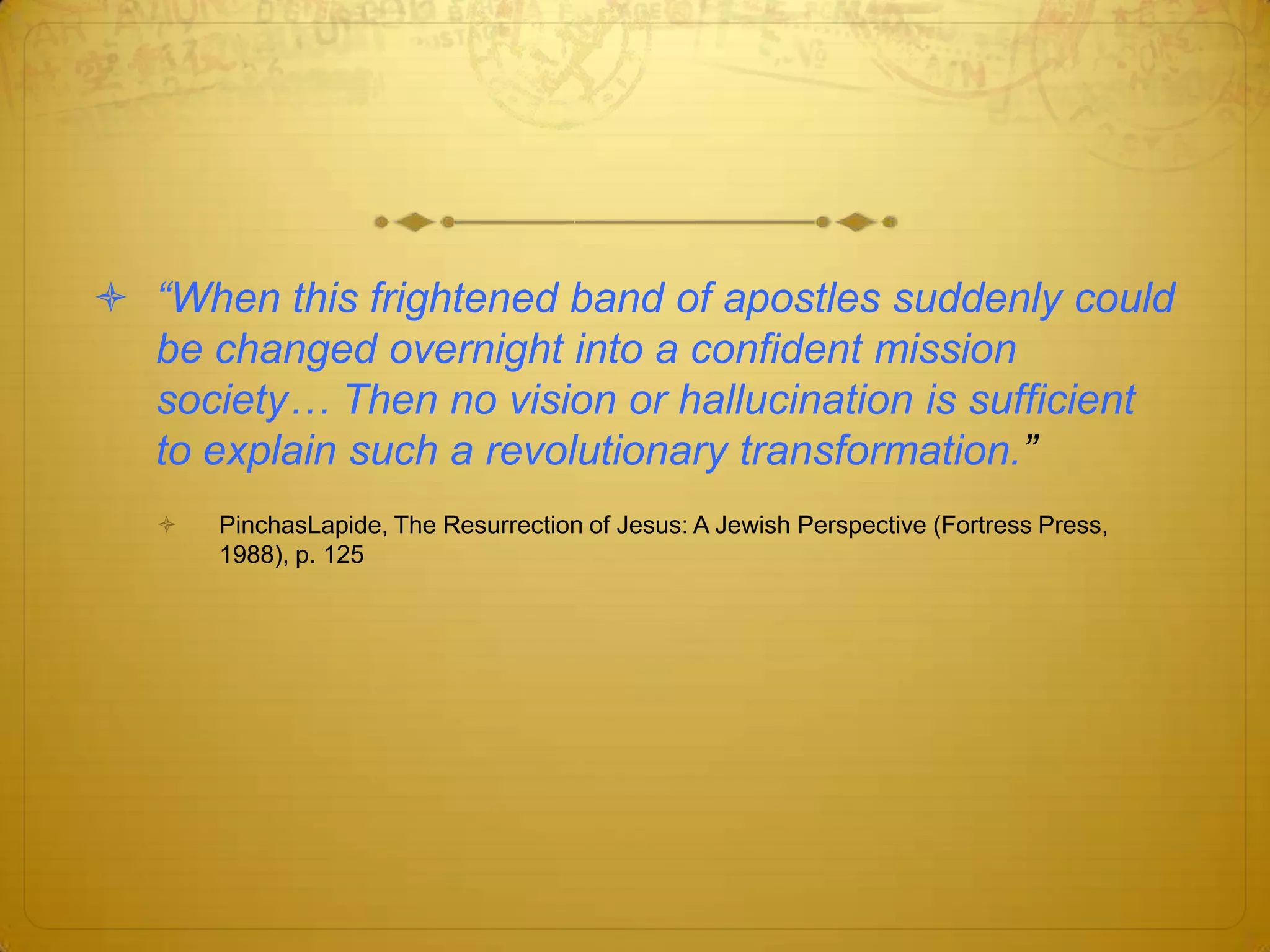 “When this frightened band of apostles suddenly could be changed overnight into a confident mission society… Then no vision or hallucination is sufficient to explain such a revolutionary transformation.”

PinchasLapide, The Resurrection of Jesus: A Jewish Perspective (Fortress Press, 1988), p. 125